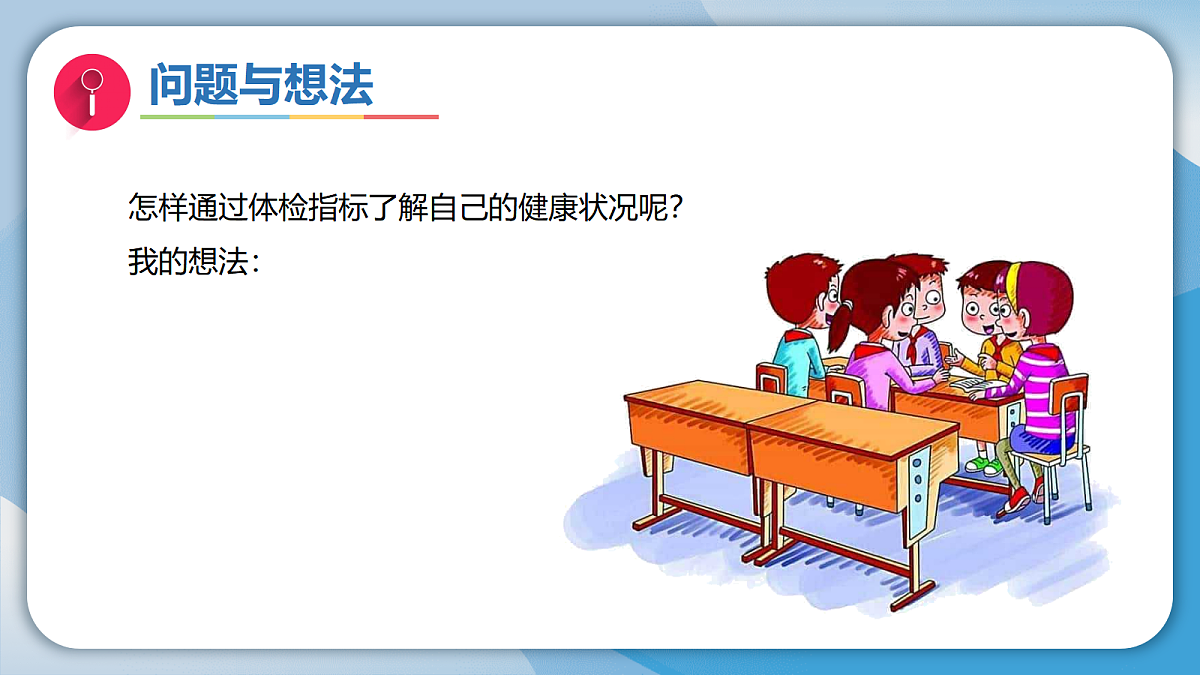 问题与想法

怎样通过体检指标了解自己的健康状况呢?

我的想法: